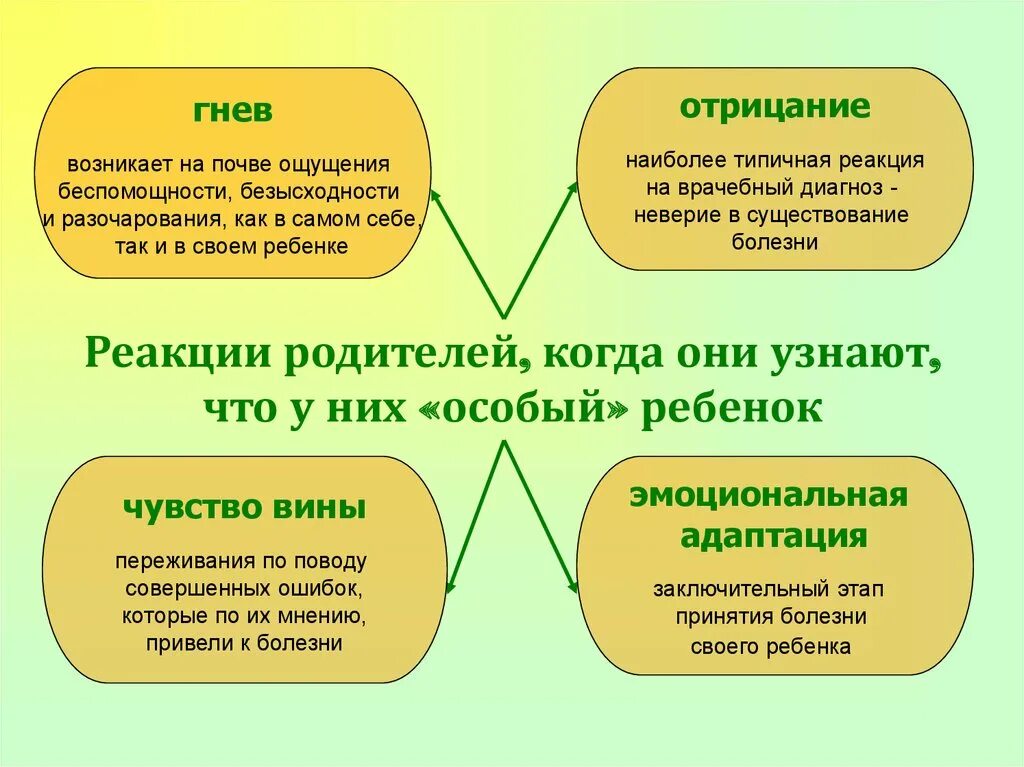 гнев

возникает на почве ощущения беспомощности, безысходности и разочарования, как в самом себе, так и в своем ребенке

отрицание

наиболее типичная реакция на врачебный диагноз - неверие в существование болезни

Реакции родителей, когда они узнают, что у них «особый» ребенок

чувство вины

переживания по поводу совершенных ошибок, которые по их мнению, привели к болезни

эмоциональная адаптация

заключительный этап принятия болезни своего ребенка